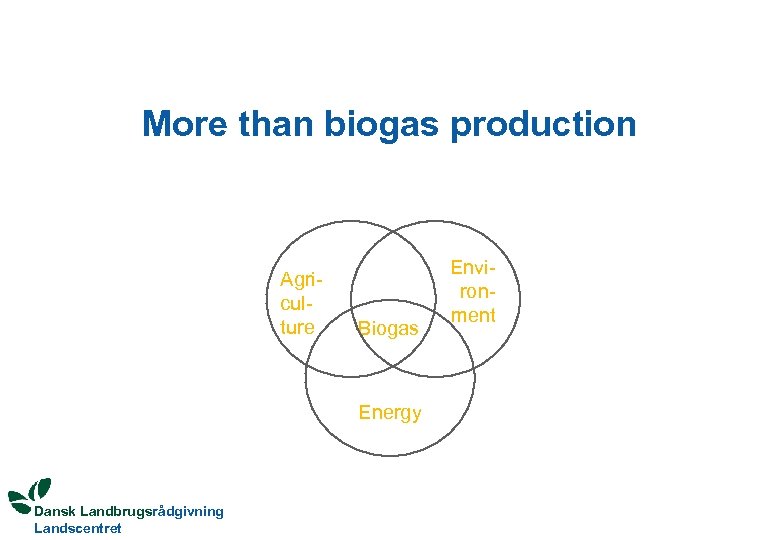 More than biogas production

Agriculture

Environment

Biogas

Energy

Dansk Landbrugsrådgivning
Landscentret